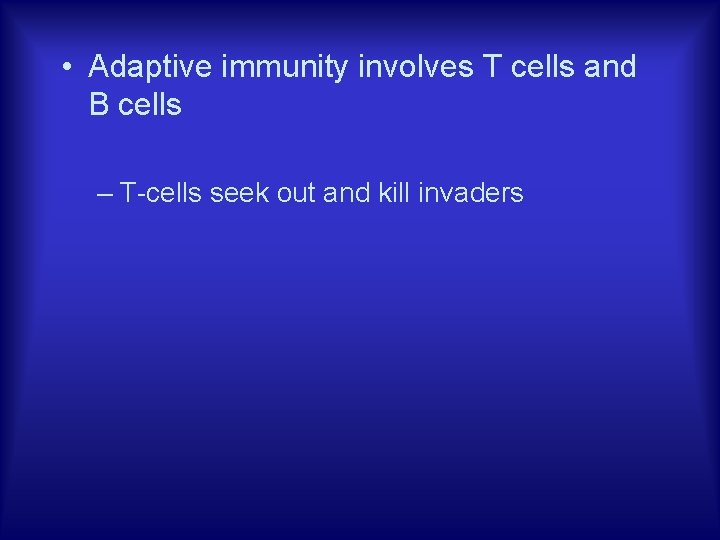 • Adaptive immunity involves T cells and B cells

– T-cells seek out and kill invaders